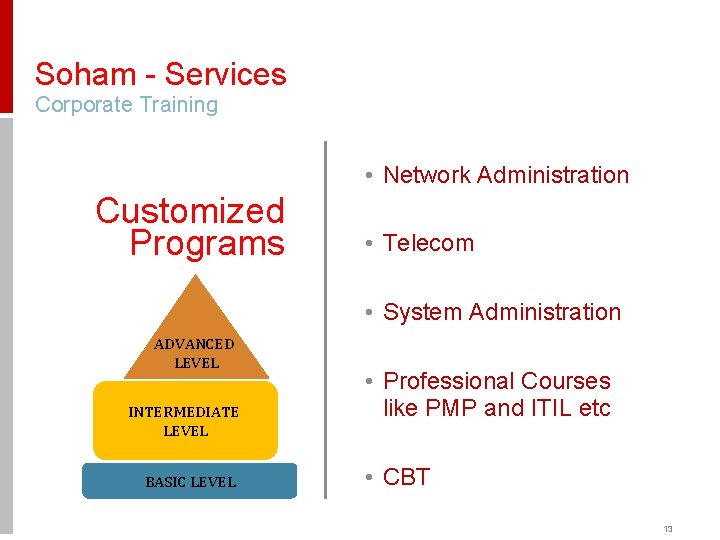 Soham - Services
Corporate Training

Customized Programs

ADVANCED LEVEL

INTERMEDIATE LEVEL

BASIC LEVEL

• Network Administration

• Telecom

• System Administration

• Professional Courses like PMP and ITIL etc

• CBT

13